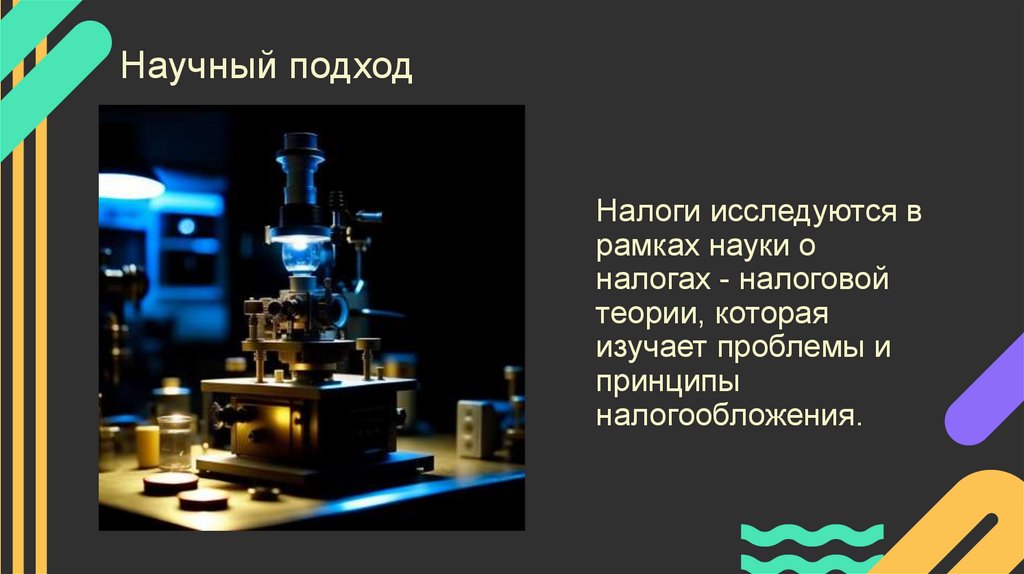 Научный подход

Налоги исследуются в рамках науки о налогах - налоговой теории, которая изучает проблемы и принципы налогообложения.